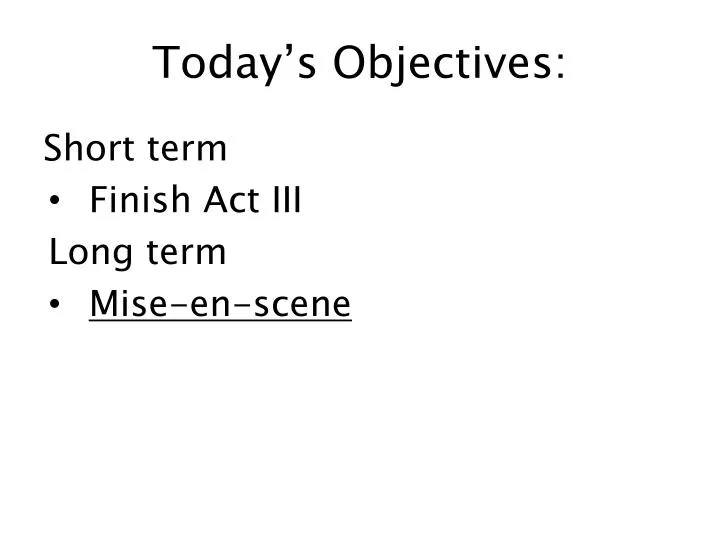 Today’s Objectives:

Short term
• Finish Act III

Long term
• Mise-en-scene